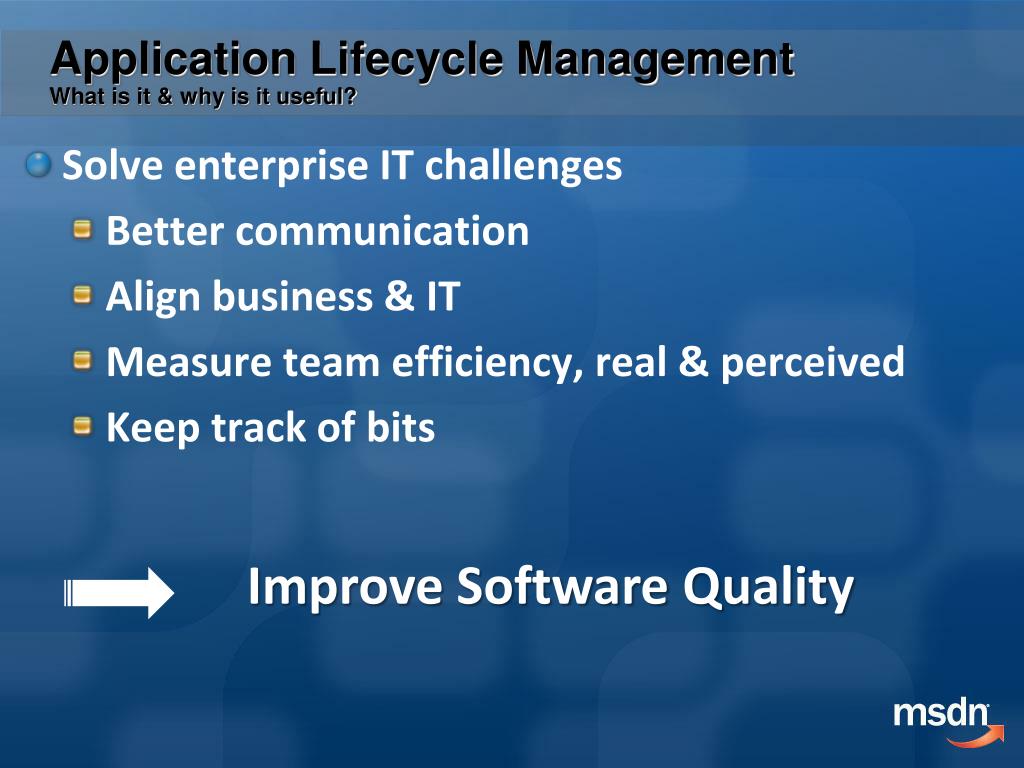 Application Lifecycle Management
What is it & why is it useful?

Solve enterprise IT challenges

Better communication

Align business & IT

Measure team efficiency, real & perceived

Keep track of bits

Improve Software Quality

msdn